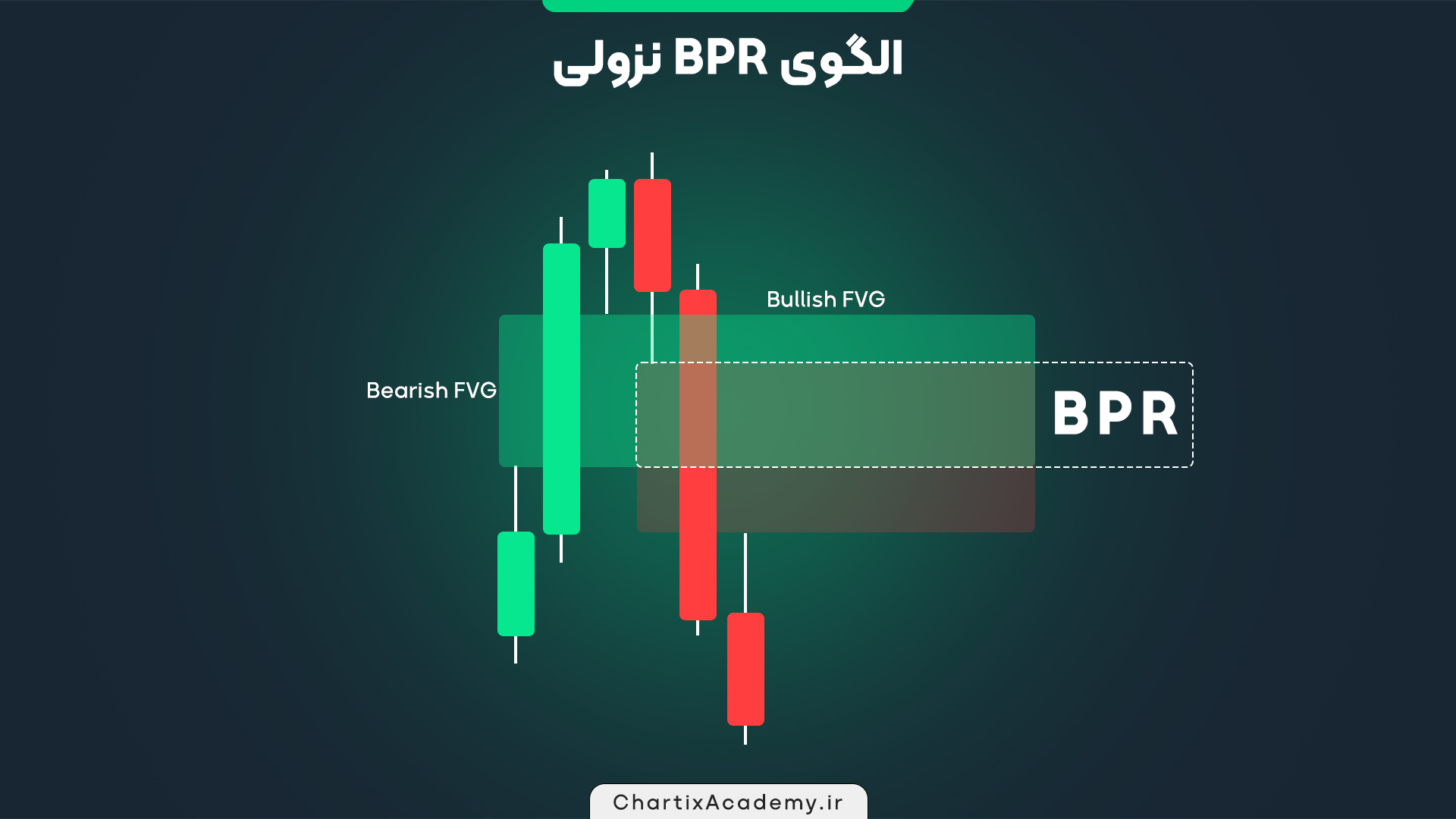 الگوی BPR نزولی

Bullish FVG

Bearish FVG

BPR

ChartixAcademy.ir